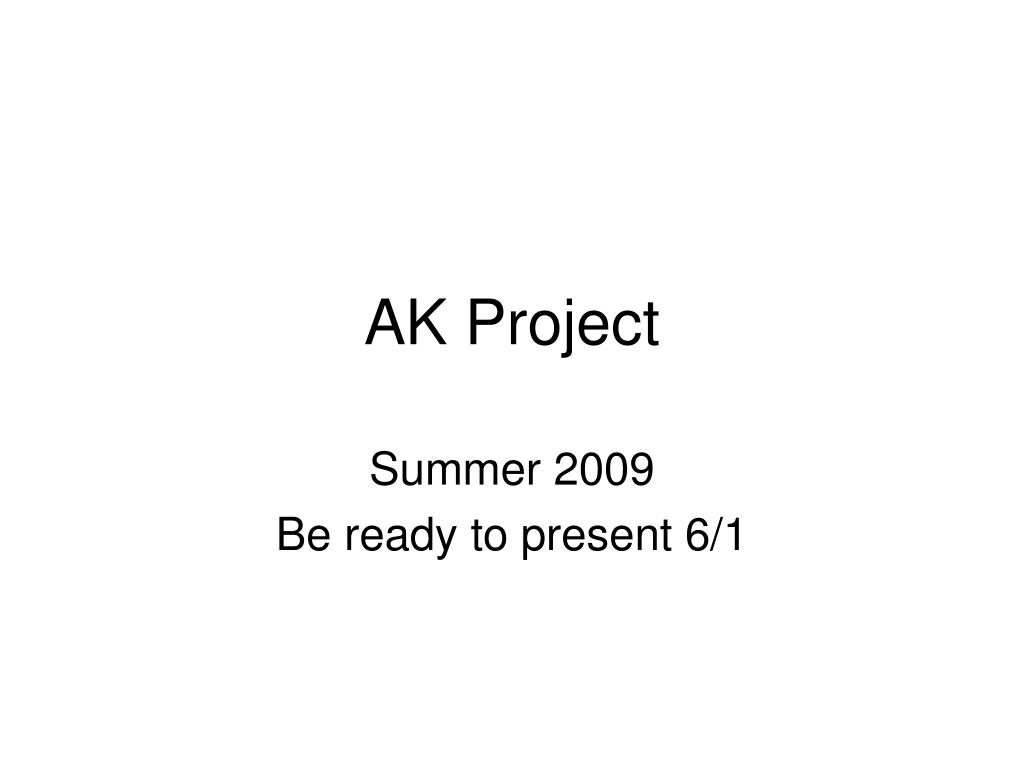 AK Project

Summer 2009
Be ready to present 6/1